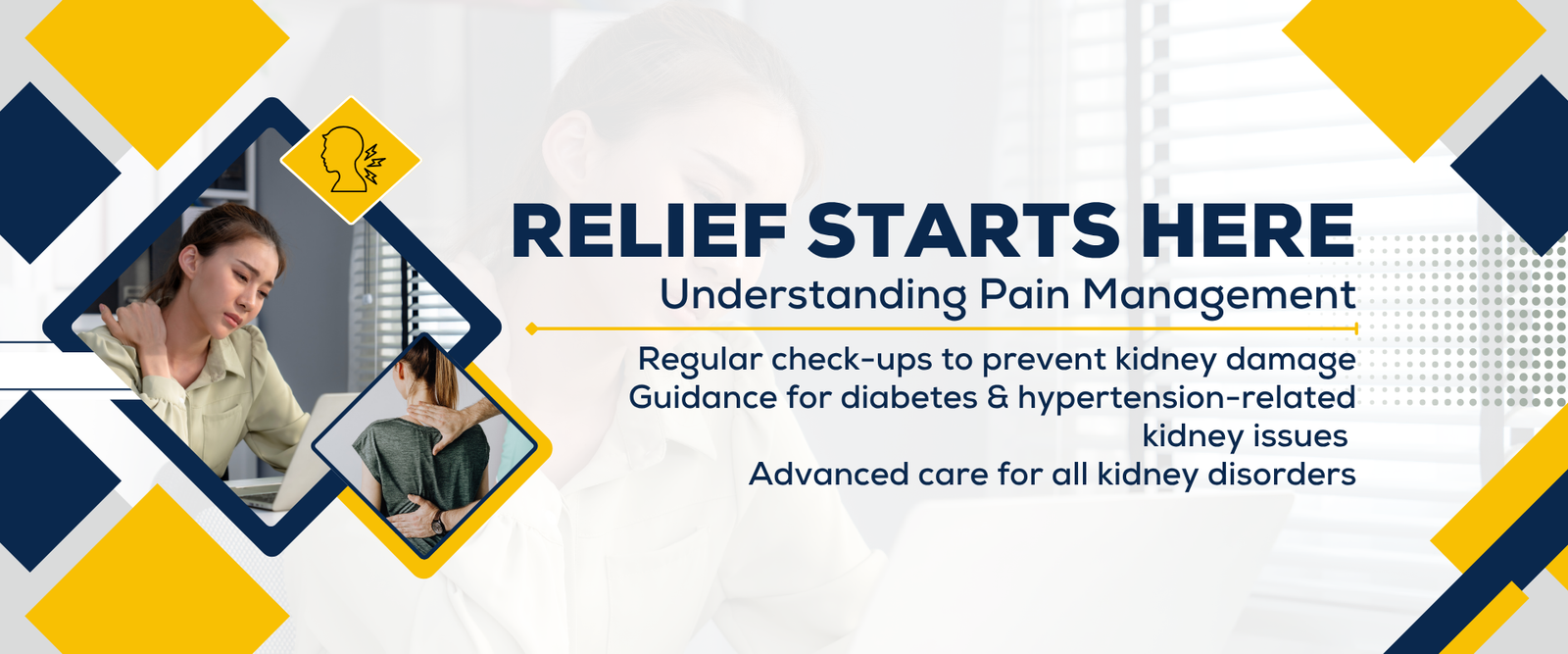 RELIEF STARTS HERE
Understanding Pain Management

Regular check-ups to prevent kidney damage
Guidance for diabetes & hypertension-related kidney issues
Advanced care for all kidney disorders